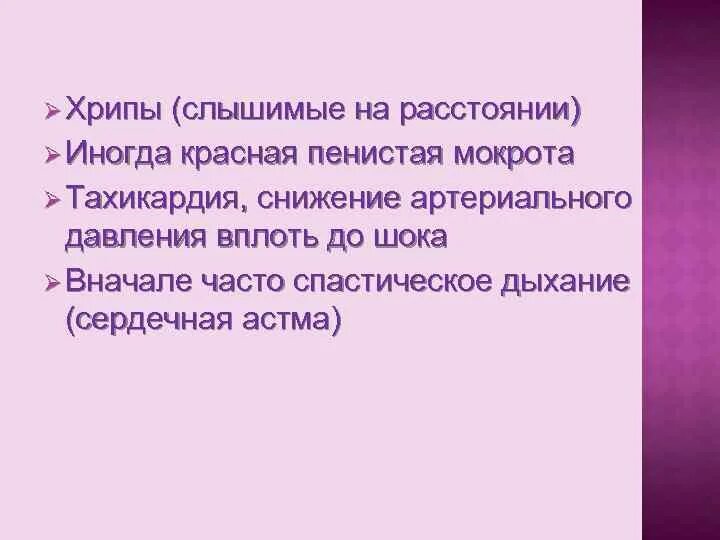 ➢ Хрипы (слышимые на расстоянии)
➢ Иногда красная пенистая мокрота
➢ Тахикардия, снижение артериального давления вплоть до шока
➢ Вначале часто спастическое дыхание (сердечная астма)